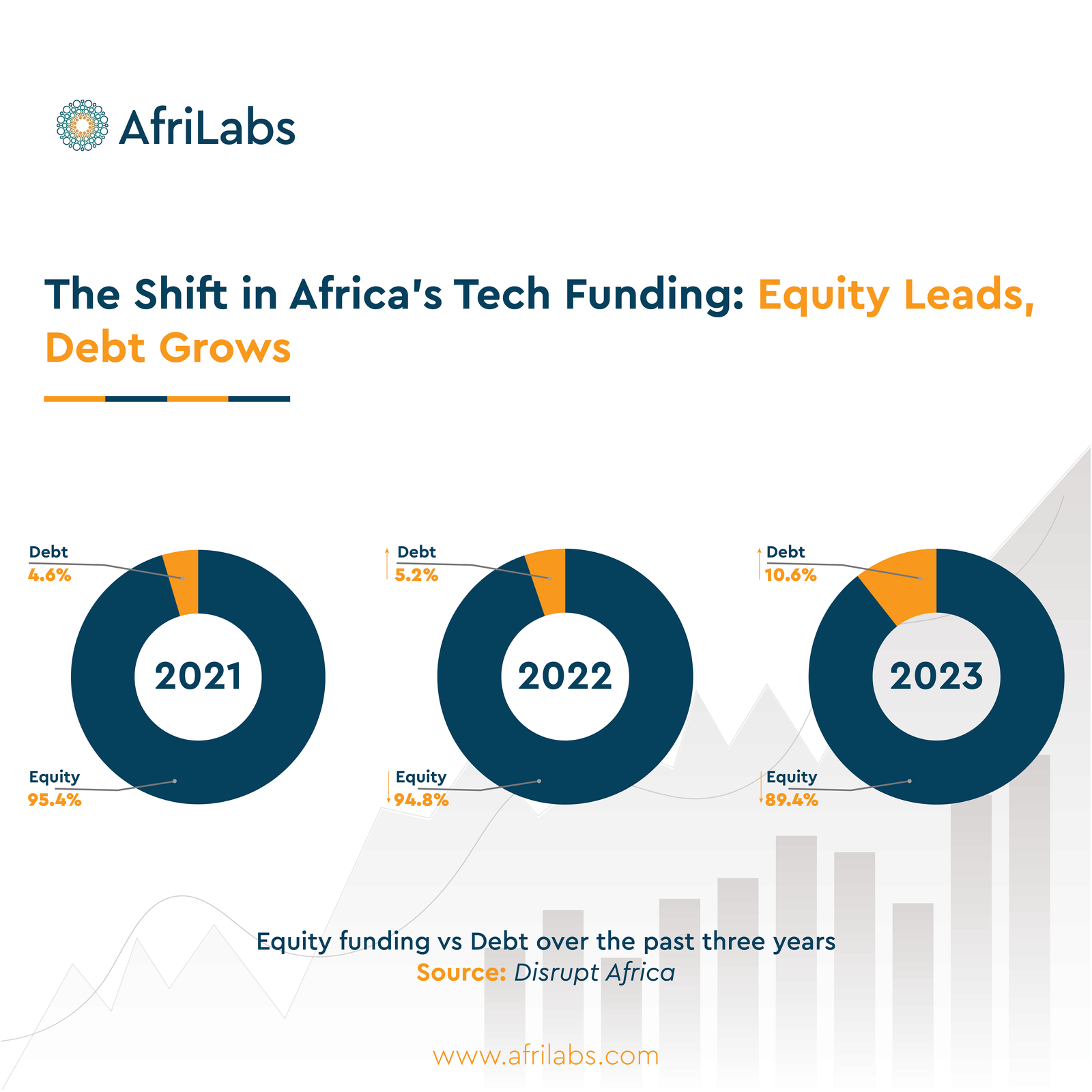 AfriLabs

The Shift in Africa's Tech Funding: Equity Leads, Debt Grows

Debt
4.6%

2021

Equity
95.4%

Debt
5.2%

2022

Equity
94.8%

Debt
10.6%

2023

Equity
89.4%

Equity funding vs Debt over the past three years
Source: Disrupt Africa

www.afrilabs.com